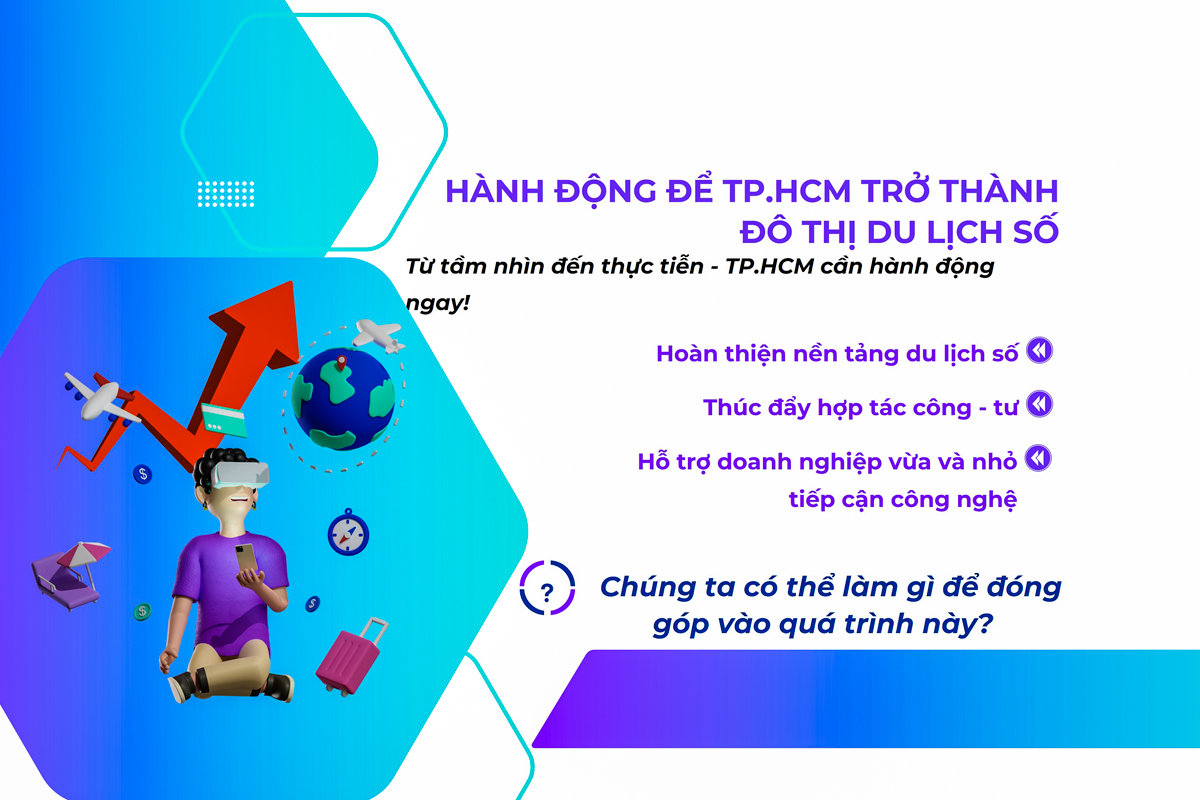 HÀNH ĐỘNG ĐỂ TP.HCM TRỞ THÀNH ĐÔ THỊ DU LỊCH SỐ

Từ tầm nhìn đến thực tiễn - TP.HCM cần hành động ngay!

Hoàn thiện nền tảng du lịch số

Thúc đẩy hợp tác công - tư

Hỗ trợ doanh nghiệp vừa và nhỏ tiếp cận công nghệ

?

Chúng ta có thể làm gì để đóng góp vào quá trình này?